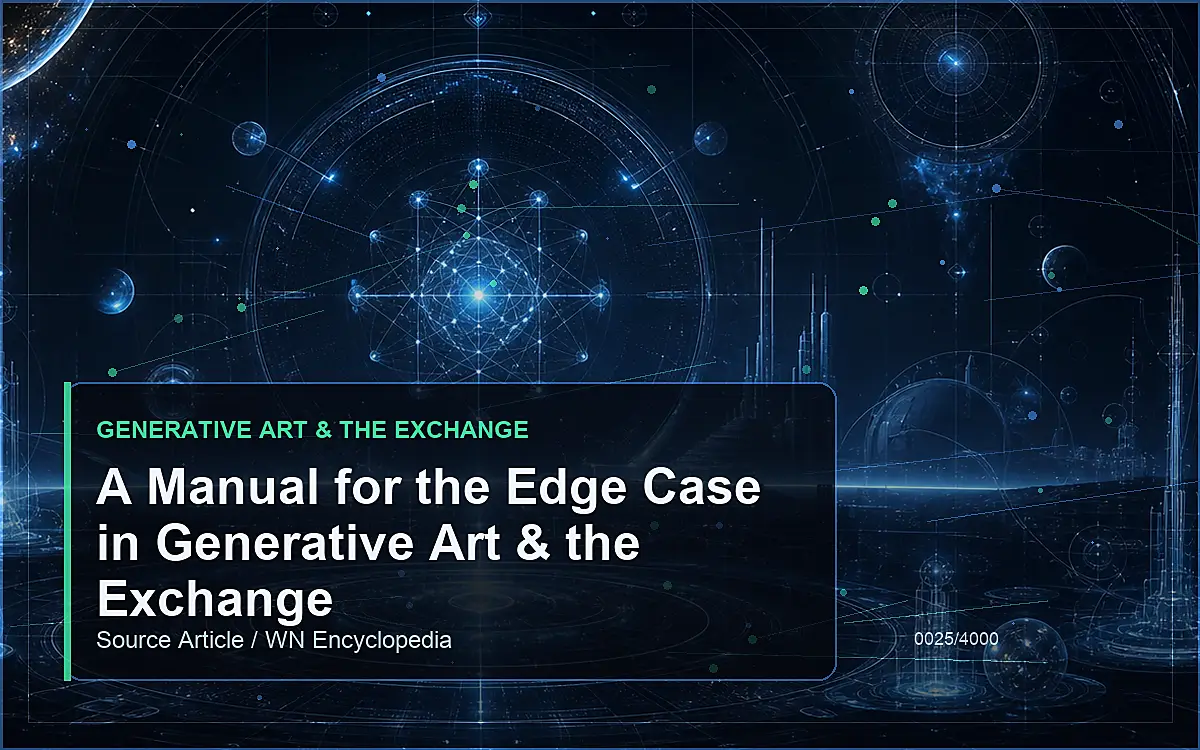 GENERATIVE ART & THE EXCHANGE

A Manual for the Edge Case in Generative Art & the Exchange

Source Article / WN Encyclopedia

0025/4000